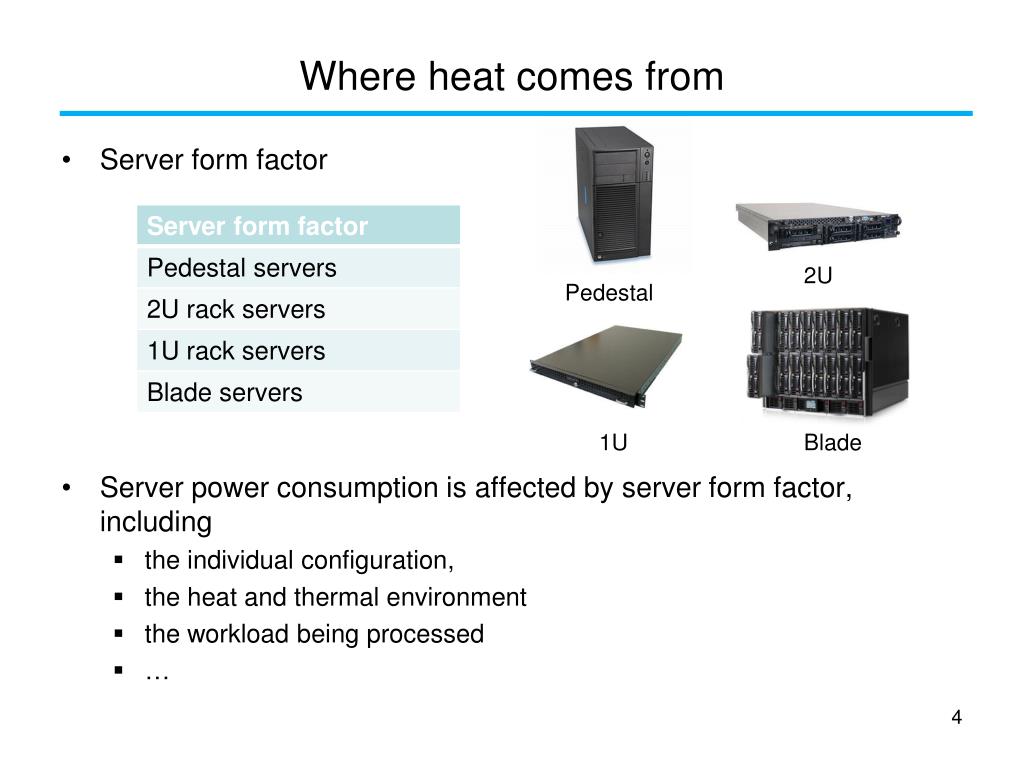 Where heat comes from

• Server form factor

| Server form factor |
|---|
| Pedestal servers |
| 2U rack servers |
| 1U rack servers |
| Blade servers |

Pedestal

2U

1U

Blade

• Server power consumption is affected by server form factor, including
 ▪ the individual configuration,
 ▪ the heat and thermal environment
 ▪ the workload being processed
 ▪ …

4